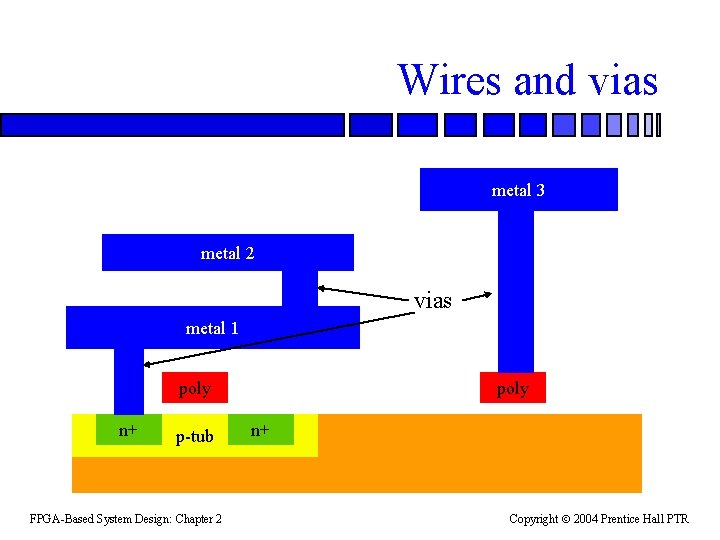 Wires and vias

metal 3

metal 2

vias

metal 1

poly

poly

n+

p-tub

n+

FPGA-Based System Design: Chapter 2

Copyright © 2004 Prentice Hall PTR